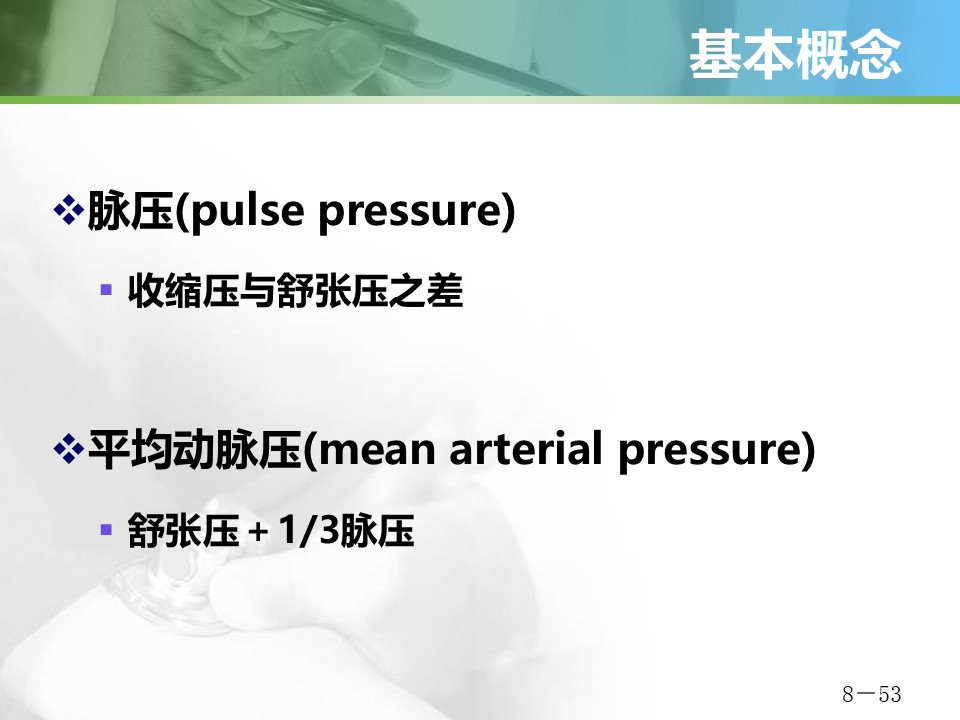 基本概念

❖脉压(pulse pressure)

▪ 收缩压与舒张压之差

❖平均动脉压(mean arterial pressure)

▪ 舒张压＋1/3脉压

8－53